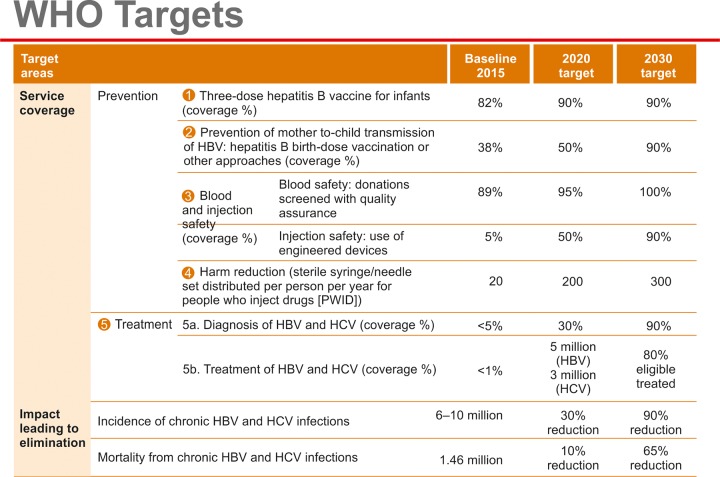 WHO Targets

| Target areas | | | | Baseline 2015 | 2020 target | 2030 target |
|---|---|---|---|---|---|---|
| Service coverage | Prevention | 1 Three-dose hepatitis B vaccine for infants (coverage %) | | 82% | 90% | 90% |
| | | 2 Prevention of mother to-child transmission of HBV: hepatitis B birth-dose vaccination or other approaches (coverage %) | | 38% | 50% | 90% |
| | | 3 Blood and injection safety (coverage %) | Blood safety: donations screened with quality assurance | 89% | 95% | 100% |
| | | | Injection safety: use of engineered devices | 5% | 50% | 90% |
| | | 4 Harm reduction (sterile syringe/needle set distributed per person per year for people who inject drugs [PWID]) | | 20 | 200 | 300 |
| | 5 Treatment | 5a. Diagnosis of HBV and HCV (coverage %) | | <5% | 30% | 90% |
| | | 5b. Treatment of HBV and HCV (coverage %) | | <1% | 5 million (HBV) 3 million (HCV) | 80% eligible treated |
| Impact leading to elimination | Incidence of chronic HBV and HCV infections | | | 6–10 million | 30% reduction | 90% reduction |
| | Mortality from chronic HBV and HCV infections | | | 1.46 million | 10% reduction | 65% reduction |